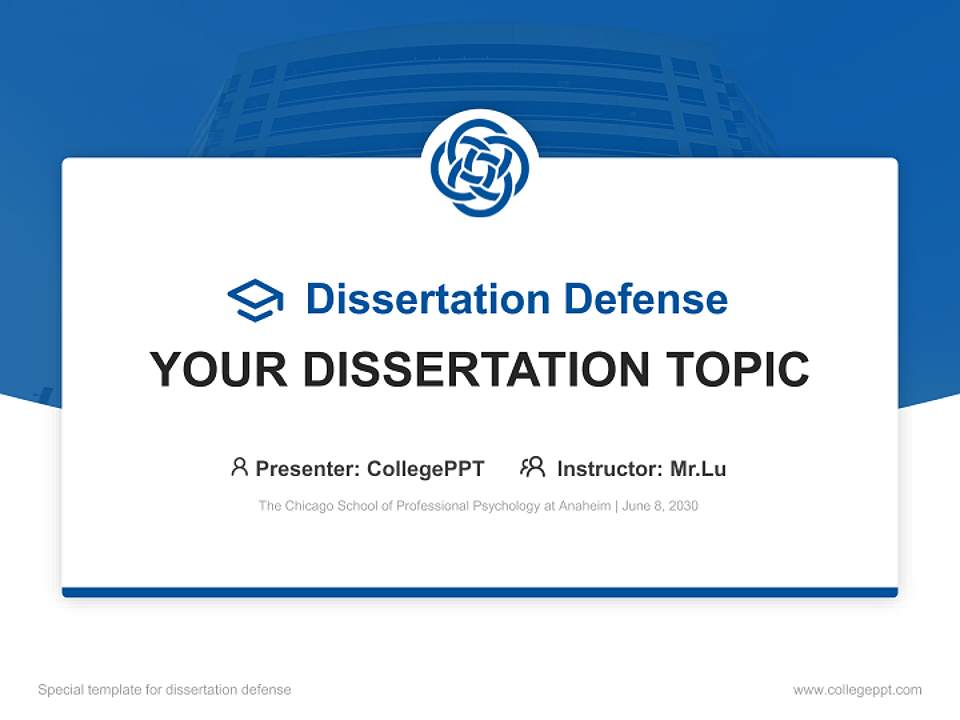 Dissertation Defense

YOUR DISSERTATION TOPIC

Presenter: CollegePPT Instructor: Mr.Lu

The Chicago School of Professional Psychology at Anaheim | June 8, 2030

Special template for dissertation defense

www.collegeppt.com